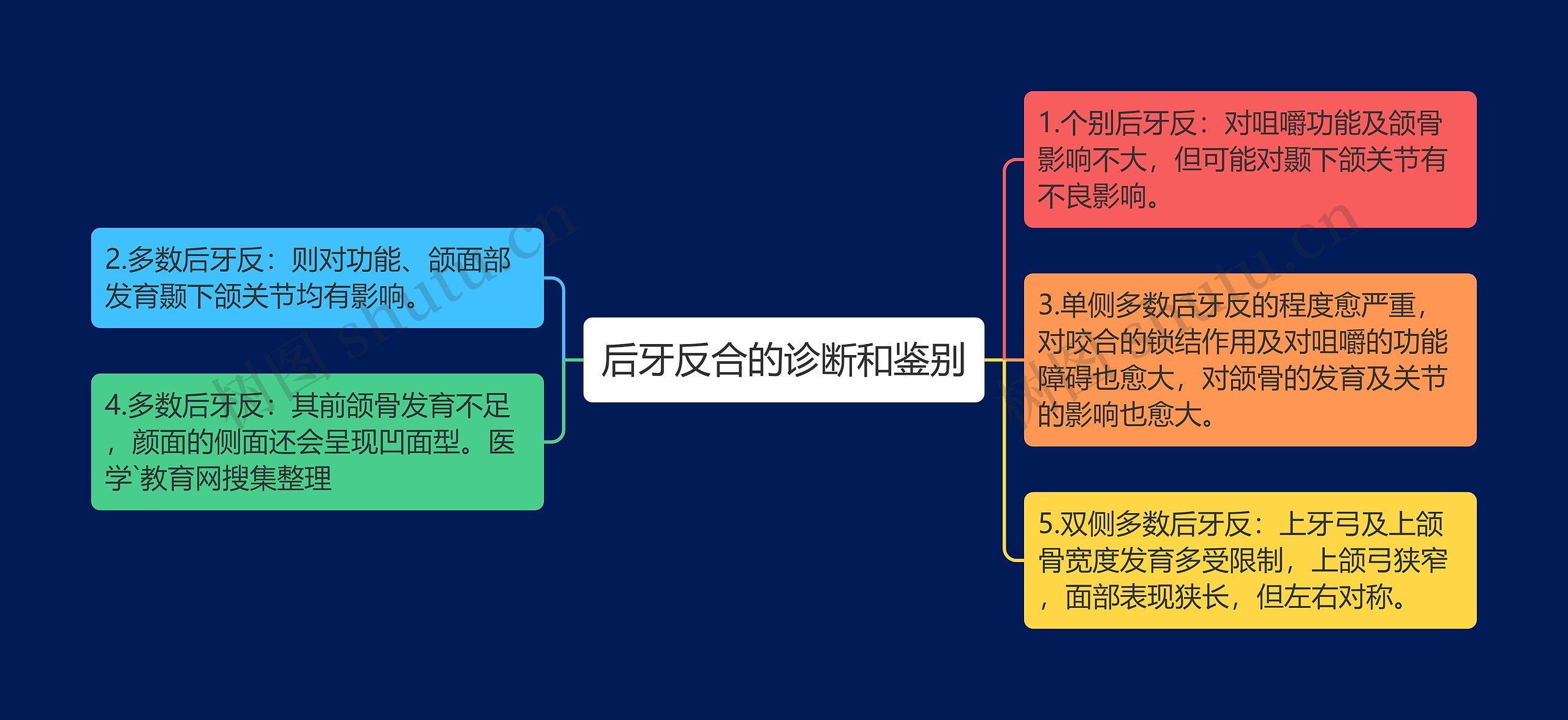 后牙反合的诊断和鉴别

1.个别后牙反：对咀嚼功能及颌骨影响不大，但可能对颞下颌关节有不良影响。

2.多数后牙反：则对功能、颌面部发育颞下颌关节均有影响。

3.单侧多数后牙反的程度愈严重，对咬合的锁结作用及对咀嚼的功能障碍也愈大，对颌骨的发育及关节的影响也愈大。

4.多数后牙反：其前颌骨发育不足，颜面的侧面还会呈现凹面型。医学`教育网搜集整理

5.双侧多数后牙反：上牙弓及上颌骨宽度发育多受限制，上颌弓狭窄，面部表现狭长，但左右对称。

树图 shutu.cn

树图 shutu.cn